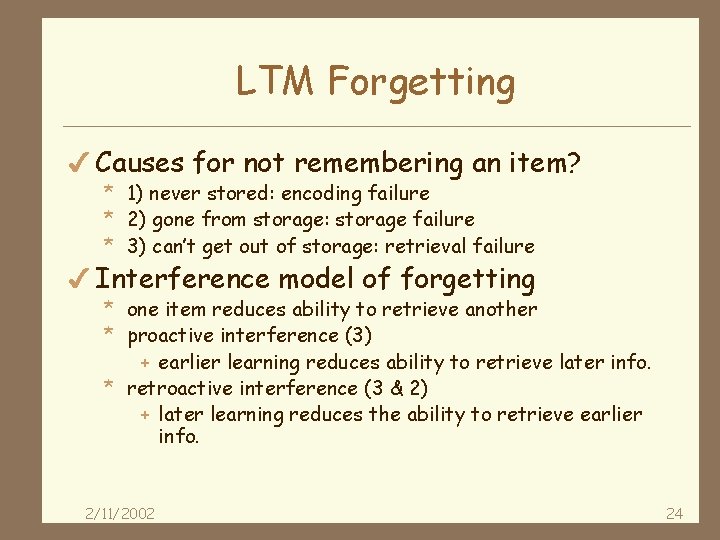 LTM Forgetting

✓ Causes for not remembering an item?
* 1) never stored: encoding failure
* 2) gone from storage: storage failure
* 3) can't get out of storage: retrieval failure

✓ Interference model of forgetting
* one item reduces ability to retrieve another
* proactive interference (3)
+ earlier learning reduces ability to retrieve later info.
* retroactive interference (3 & 2)
+ later learning reduces the ability to retrieve earlier info.

2/11/2002

24